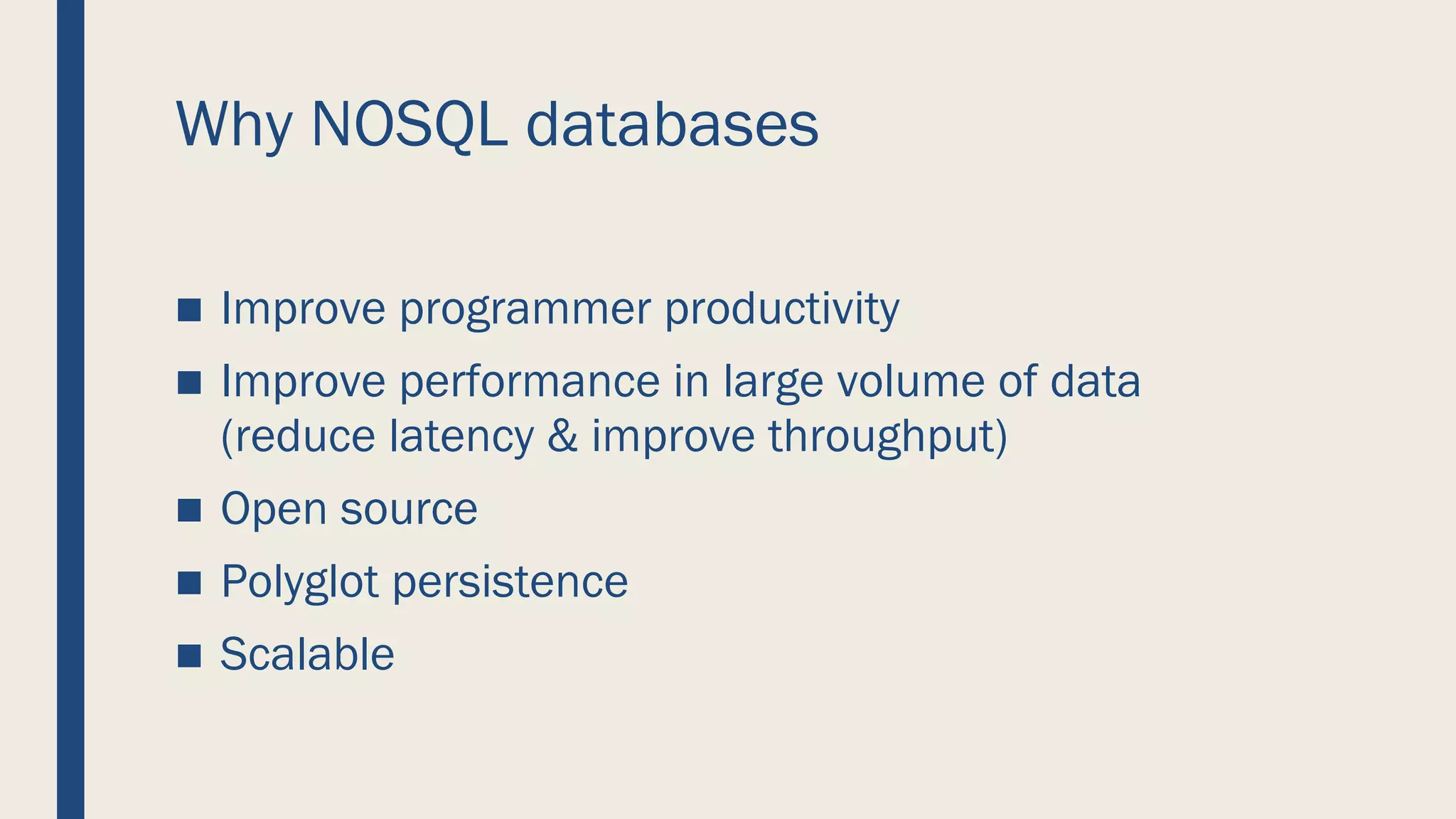 Why NOSQL databases

■ Improve programmer productivity
■ Improve performance in large volume of data (reduce latency & improve throughput)
■ Open source
■ Polyglot persistence
■ Scalable